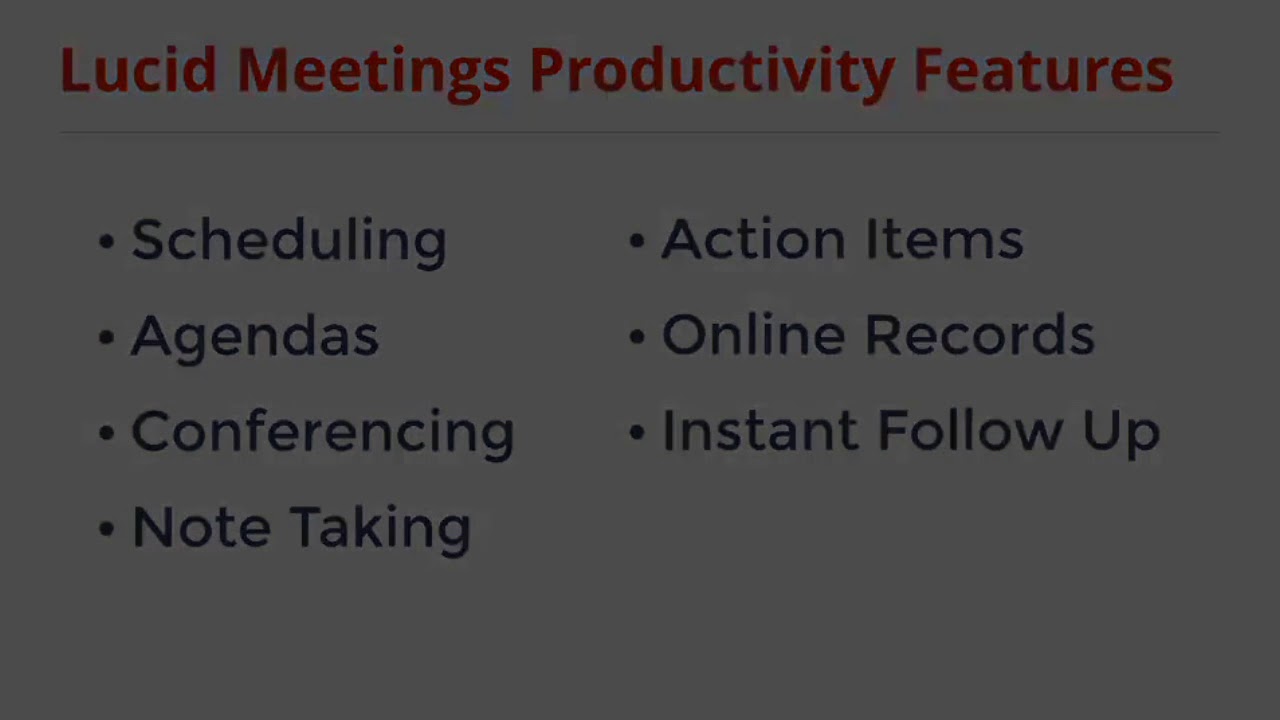 Lucid Meetings Productivity Features

• Scheduling
• Agendas
• Conferencing
• Note Taking

• Action Items
• Online Records
• Instant Follow Up